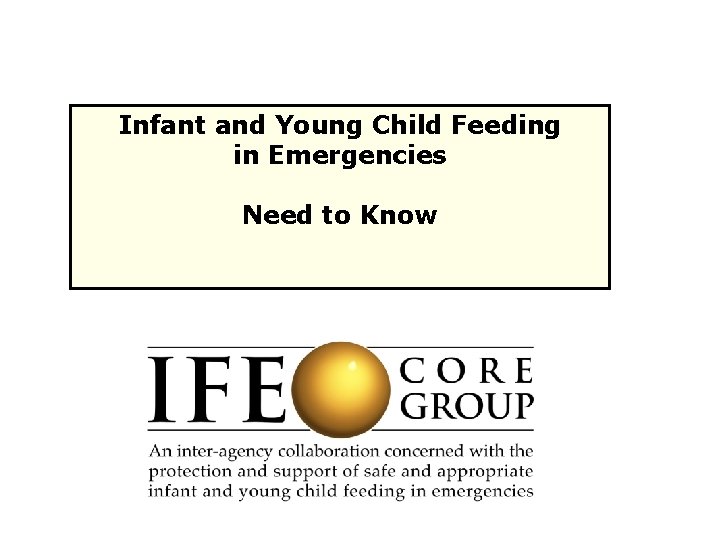 Infant and Young Child Feeding in Emergencies

Need to Know

IFE CORE GROUP

An inter-agency collaboration concerned with the protection and support of safe and appropriate infant and young child feeding in emergencies